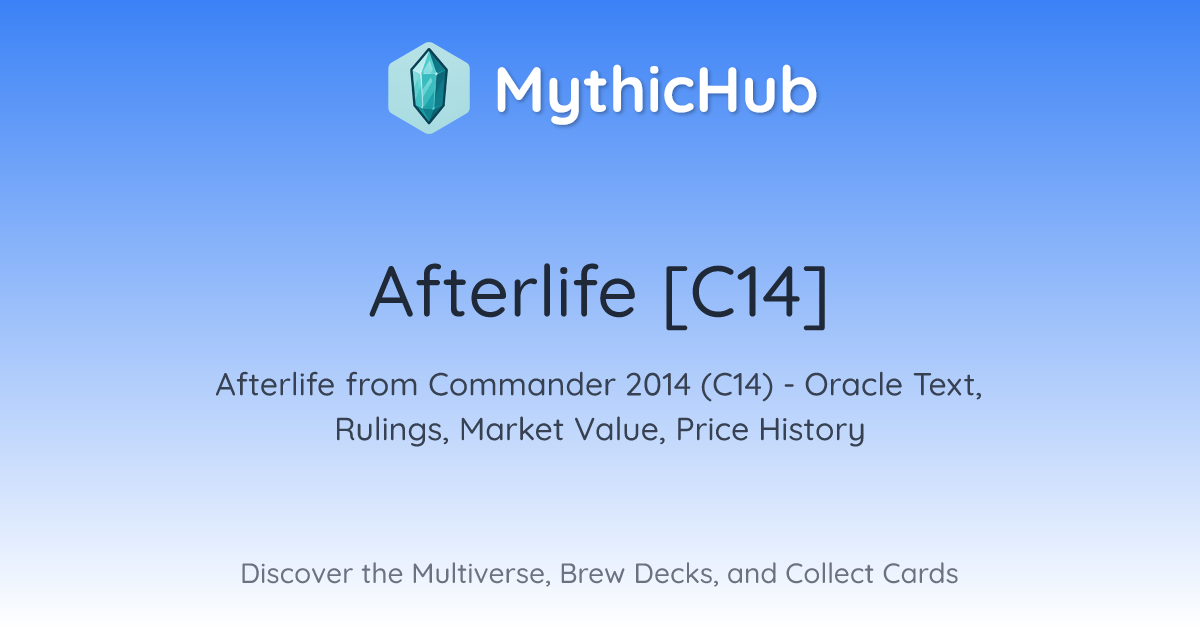 MythicHub

Afterlife [C14]

Afterlife from Commander 2014 (C14) - Oracle Text, Rulings, Market Value, Price History

Discover the Multiverse, Brew Decks, and Collect Cards